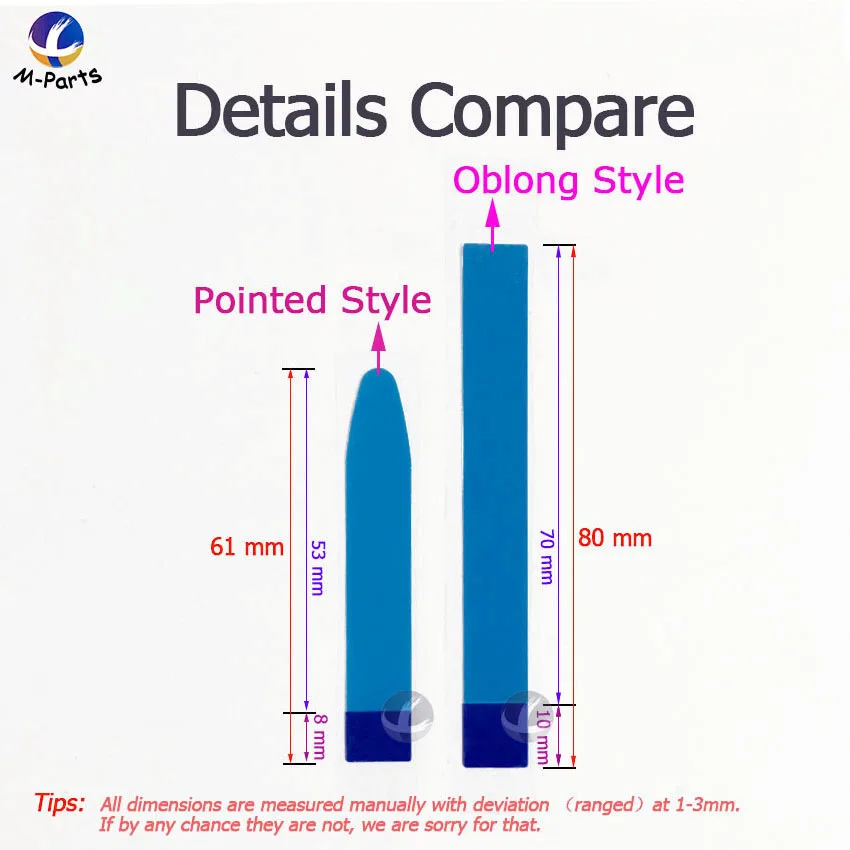 M-Parts

Details Compare

Oblong Style

Pointed Style

61 mm

53 mm

8 mm

70 mm

80 mm

10 mm

Tips: All dimensions are measured manually with deviation （ranged）at 1-3mm. If by any chance they are not, we are sorry for that.